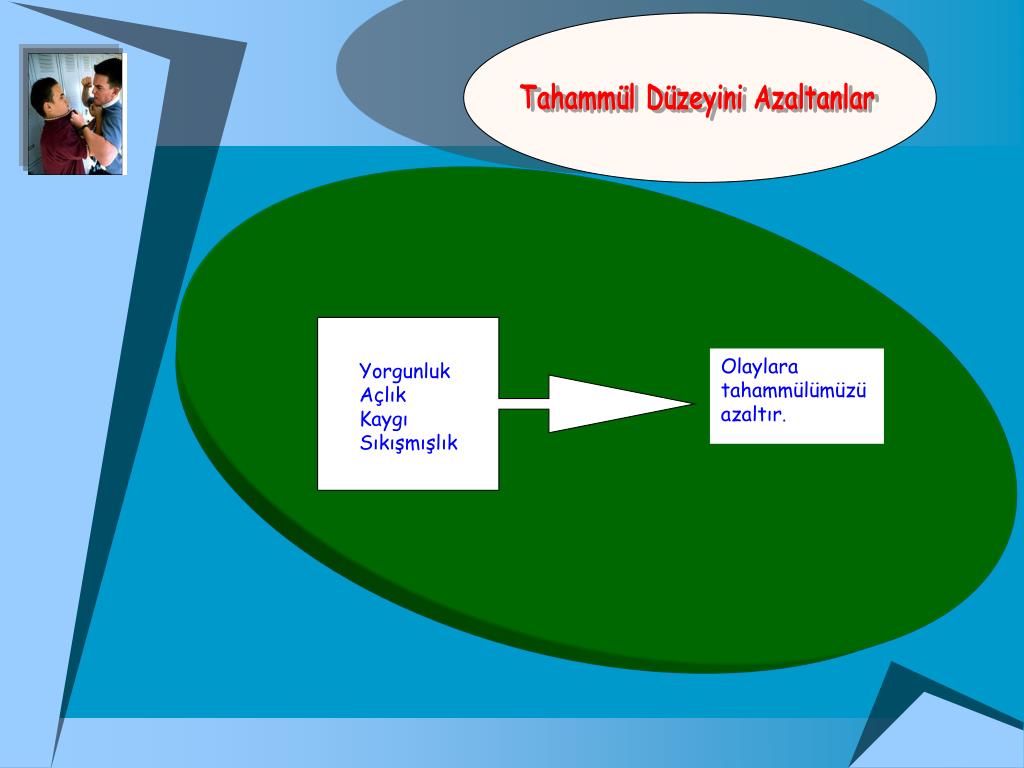 Tahammül Düzeyini Azaltanlar

Yorgunluk
Açlık
Kaygı
Sıkışmışlık

Olaylara tahammülümüzü azaltır.